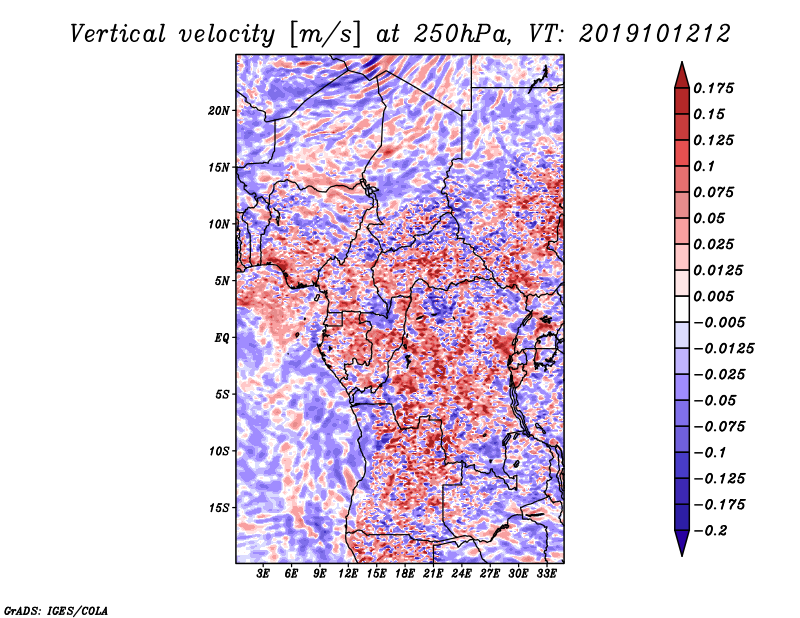 Vertical velocity [m/s] at 250hPa, VT: 2019101212

20N
15N
10N
5N
EQ
5S
10S
15S

3E 6E 9E 12E 15E 18E 21E 24E 27E 30E 33E

0.175
0.15
0.125
0.1
0.075
0.05
0.025
0.0125
0.005
−0.005
−0.0125
−0.025
−0.05
−0.075
−0.1
−0.125
−0.175
−0.2

GrADS: IGES/COLA